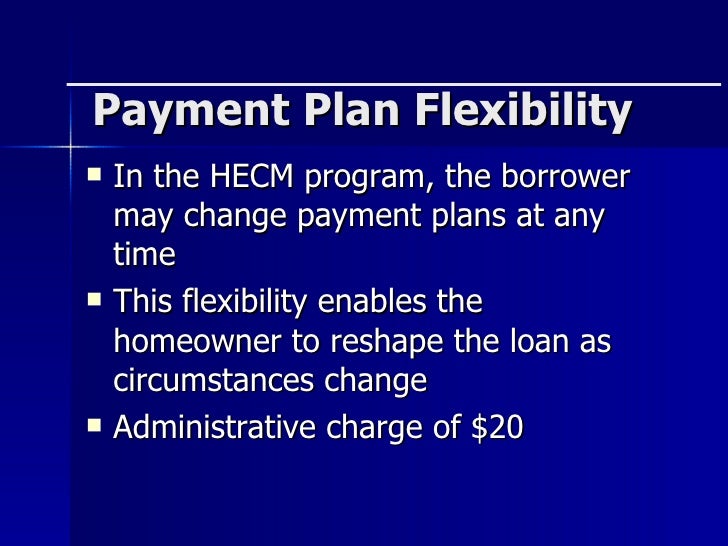 Payment Plan Flexibility

- In the HECM program, the borrower may change payment plans at any time
- This flexibility enables the homeowner to reshape the loan as circumstances change
- Administrative charge of \$20